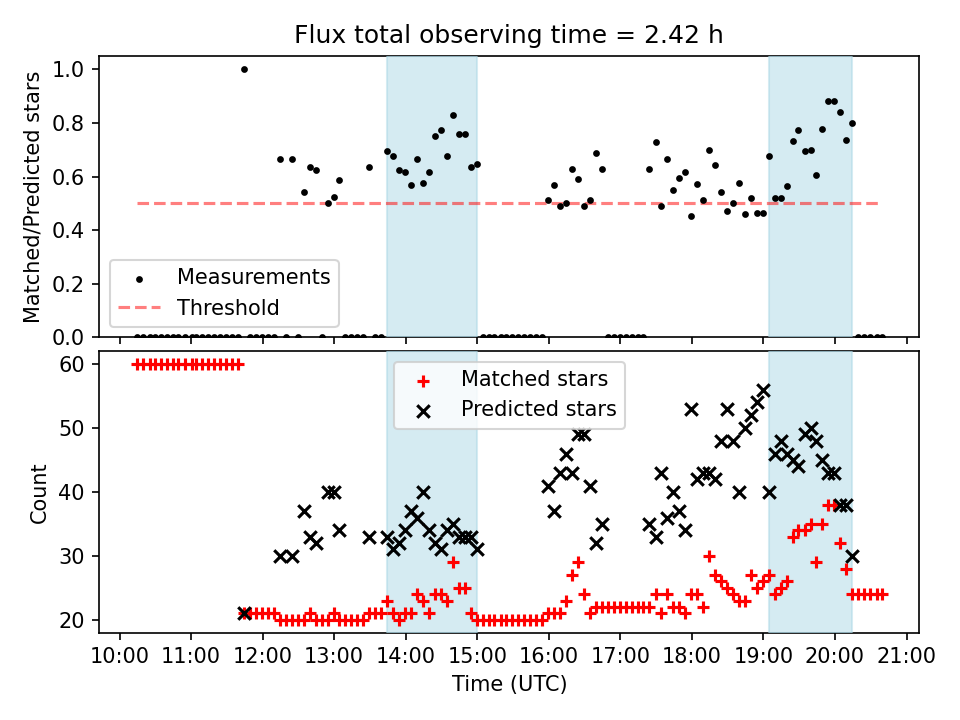 Flux total observing time = 2.42 h

Matched/Predicted stars

1.0
0.8
0.6
0.4
0.2
0.0

Measurements
Threshold

Count

60
50
40
30
20

Matched stars
Predicted stars

10:00 11:00 12:00 13:00 14:00 15:00 16:00 17:00 18:00 19:00 20:00 21:00

Time (UTC)